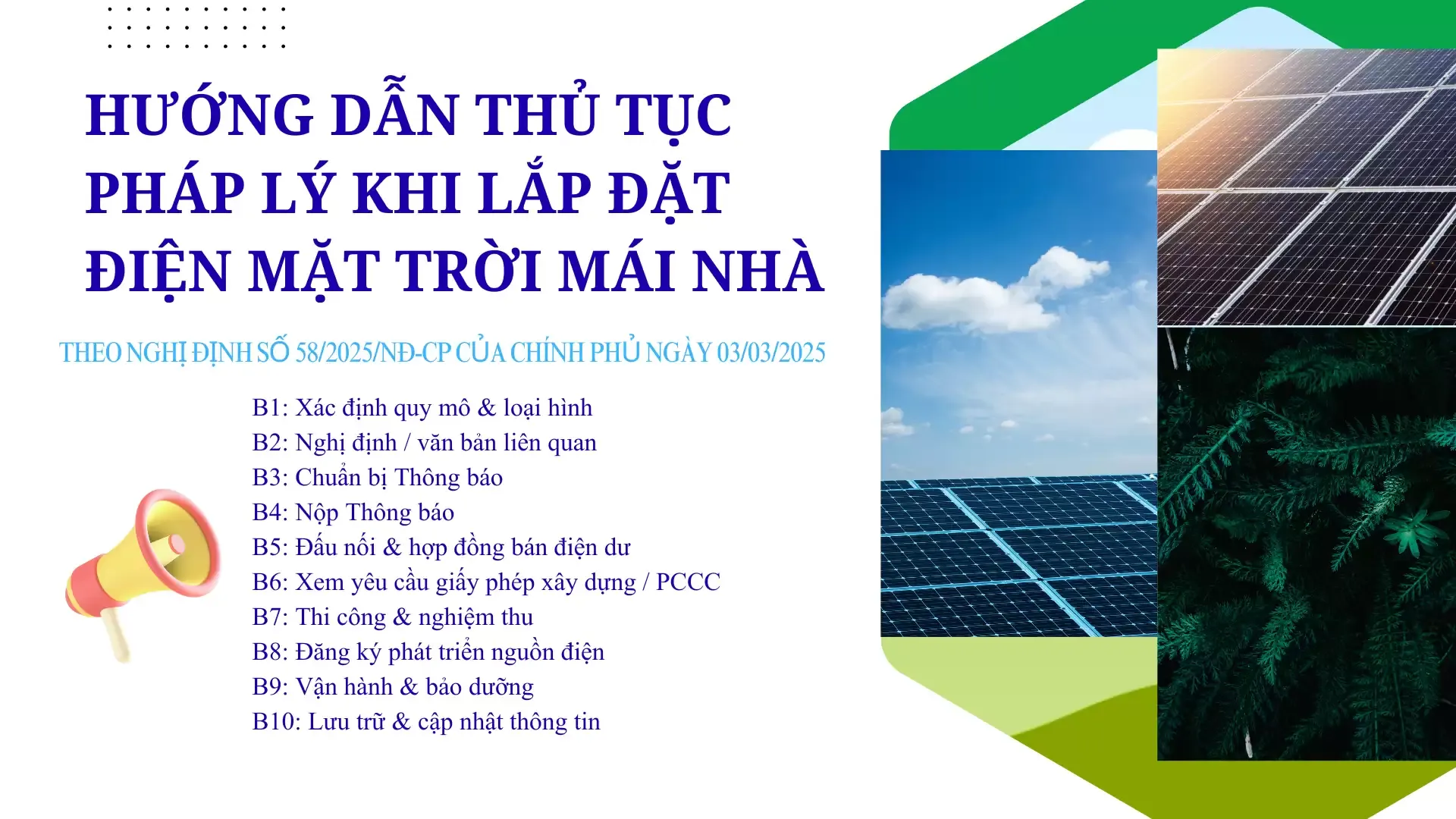 HƯỚNG DẪN THỦ TỤC PHÁP LÝ KHI LẮP ĐẶT ĐIỆN MẶT TRỜI MÁI NHÀ

THEO NGHỊ ĐỊNH SỐ 58/2025/NĐ-CP CỦA CHÍNH PHỦ NGÀY 03/03/2025

B1: Xác định quy mô & loại hình
B2: Nghị định / văn bản liên quan
B3: Chuẩn bị Thông báo
B4: Nộp Thông báo
B5: Đấu nối & hợp đồng bán điện dư
B6: Xem yêu cầu giấy phép xây dựng / PCCC
B7: Thi công & nghiệm thu
B8: Đăng ký phát triển nguồn điện
B9: Vận hành & bảo dưỡng
B10: Lưu trữ & cập nhật thông tin